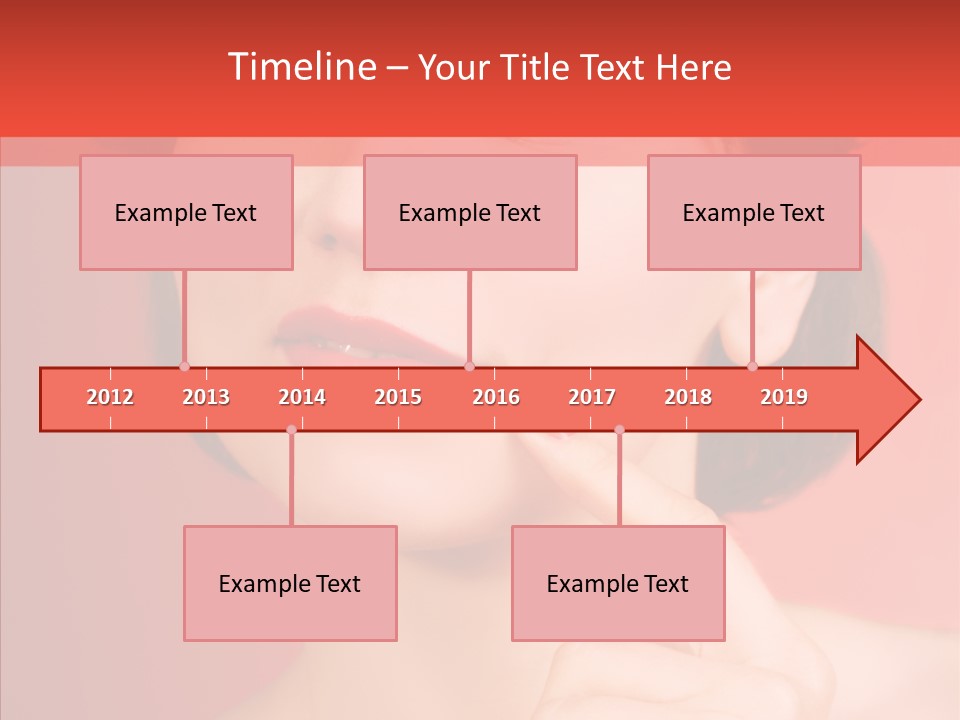 Timeline – Your Title Text Here

Example Text

Example Text

Example Text

2012 2013 2014 2015 2016 2017 2018 2019

Example Text

Example Text